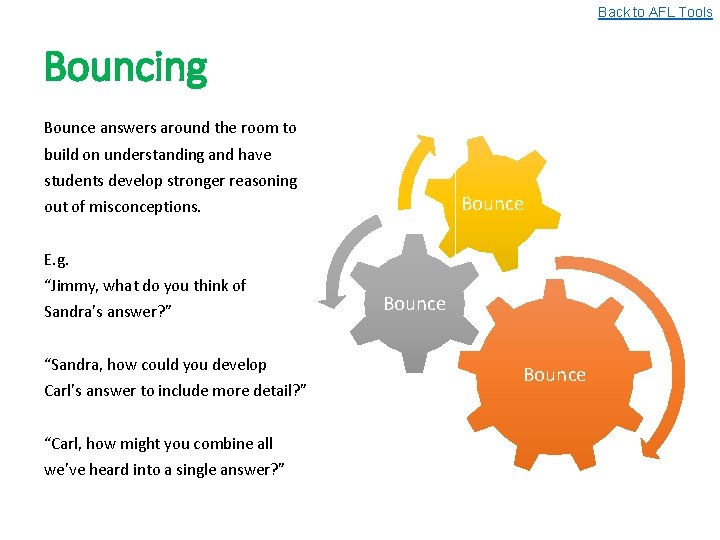 Back to AFL Tools

Bouncing

Bounce answers around the room to build on understanding and have students develop stronger reasoning out of misconceptions.

E.g.
“Jimmy, what do you think of Sandra’s answer?”

“Sandra, how could you develop Carl’s answer to include more detail?”

“Carl, how might you combine all we’ve heard into a single answer?”

Bounce

Bounce

Bounce